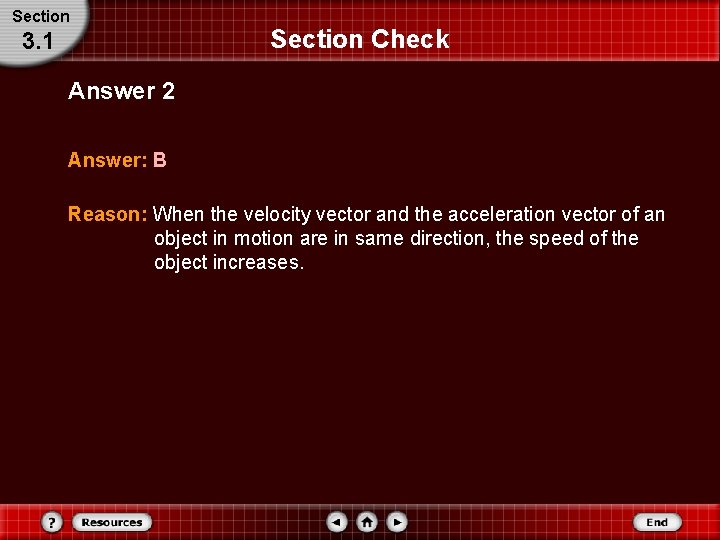 Section
3.1

Section Check

Answer 2

Answer: B

Reason: When the velocity vector and the acceleration vector of an object in motion are in same direction, the speed of the object increases.

?

Resources

End